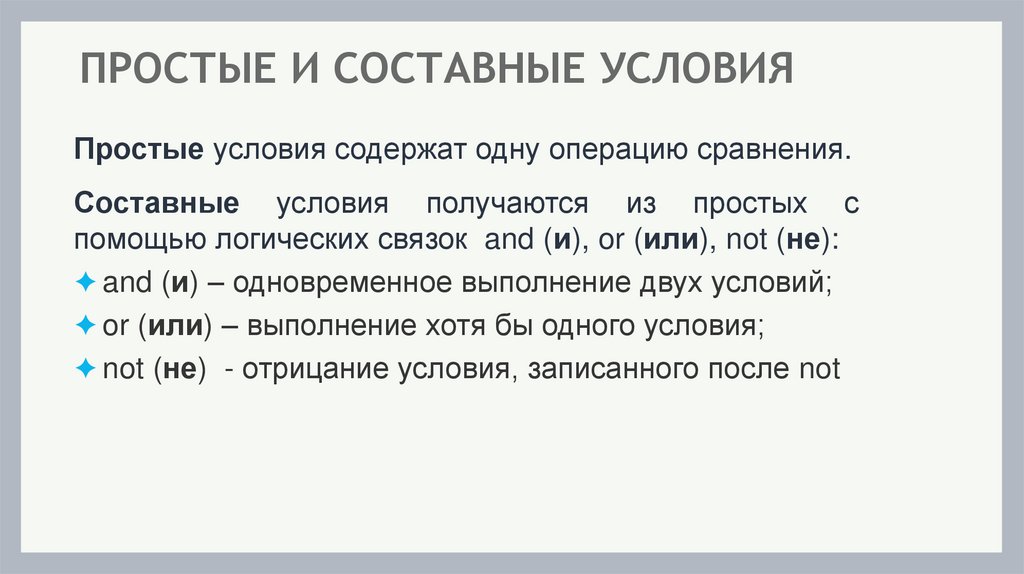 ПРОСТЫЕ И СОСТАВНЫЕ УСЛОВИЯ

Простые условия содержат одну операцию сравнения.

Составные условия получаются из простых с помощью логических связок and (и), or (или), not (не):

✦ and (и) – одновременное выполнение двух условий;

✦ or (или) – выполнение хотя бы одного условия;

✦ not (не) - отрицание условия, записанного после not